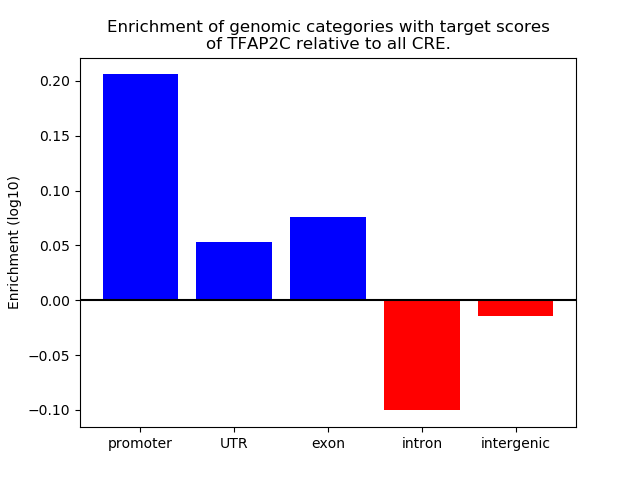 Enrichment of genomic categories with target scores of TFAP2C relative to all CRE.

Enrichment (log10)

0.20
0.15
0.10
0.05
0.00
−0.05
−0.10

promoter
UTR
exon
intron
intergenic